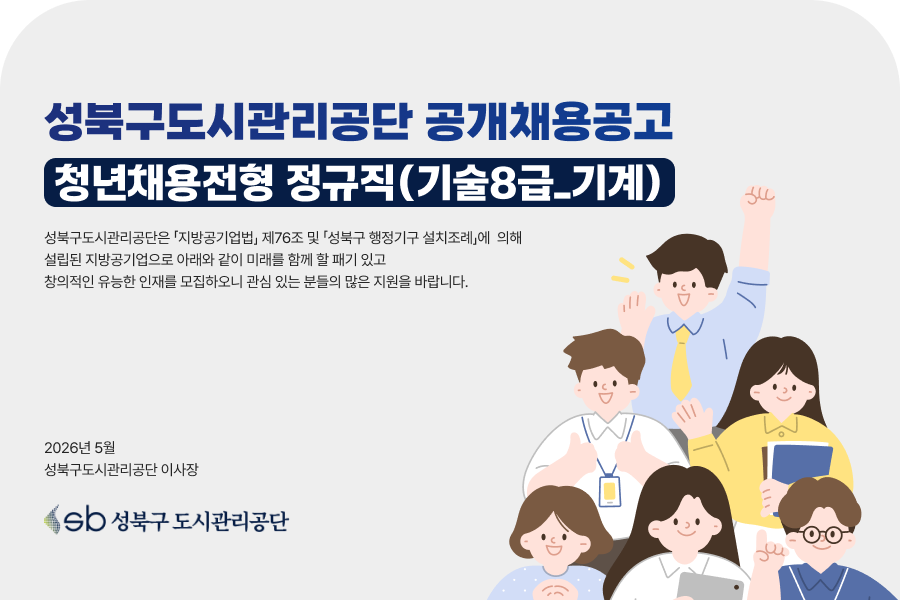 성북구도시관리공단 공개채용공고

청년채용전형 정규직(기술8급_기계)

성북구도시관리공단은 「지방공기업법」 제76조 및 「성북구 행정기구 설치조례」에 의해 설립된 지방공기업으로 아래와 같이 미래를 함께 할 패기 있고 창의적인 유능한 인재를 모집하오니 관심 있는 분들의 많은 지원을 바랍니다.

2026년 5월
성북구도시관리공단 이사장

sb 성북구 도시관리공단